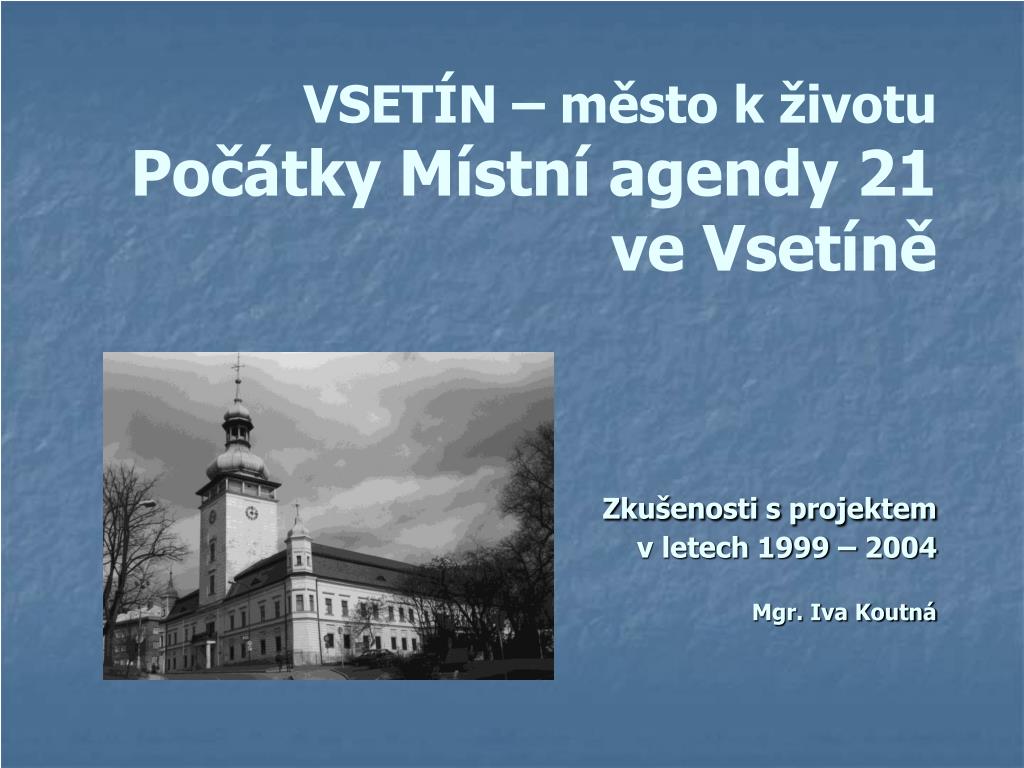 VSETÍN – město k životu
Počátky Místní agendy 21 ve Vsetíně

Zkušenosti s projektem
v letech 1999 – 2004

Mgr. Iva Koutná